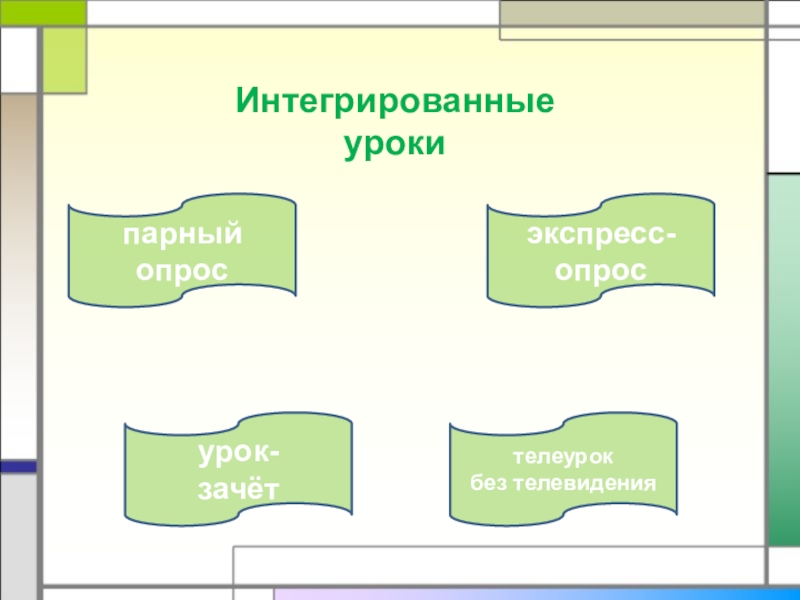 Интегрированные уроки

парный опрос

экспресс-опрос

урок-зачёт

телеурок без телевидения